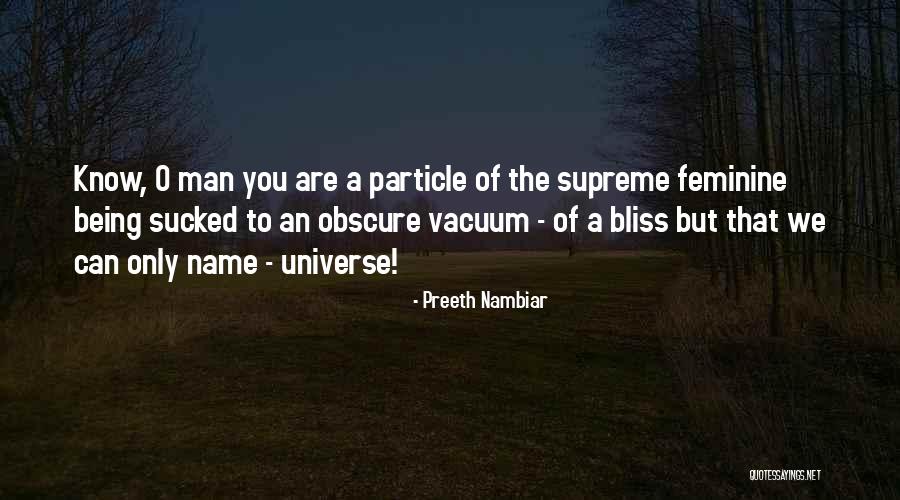 Know, O man you are a particle of the supreme feminine being sucked to an obscure vacuum - of a bliss but that we can only name - universe!

- Preeth Nambiar

QUOTESSAYINGS.NET